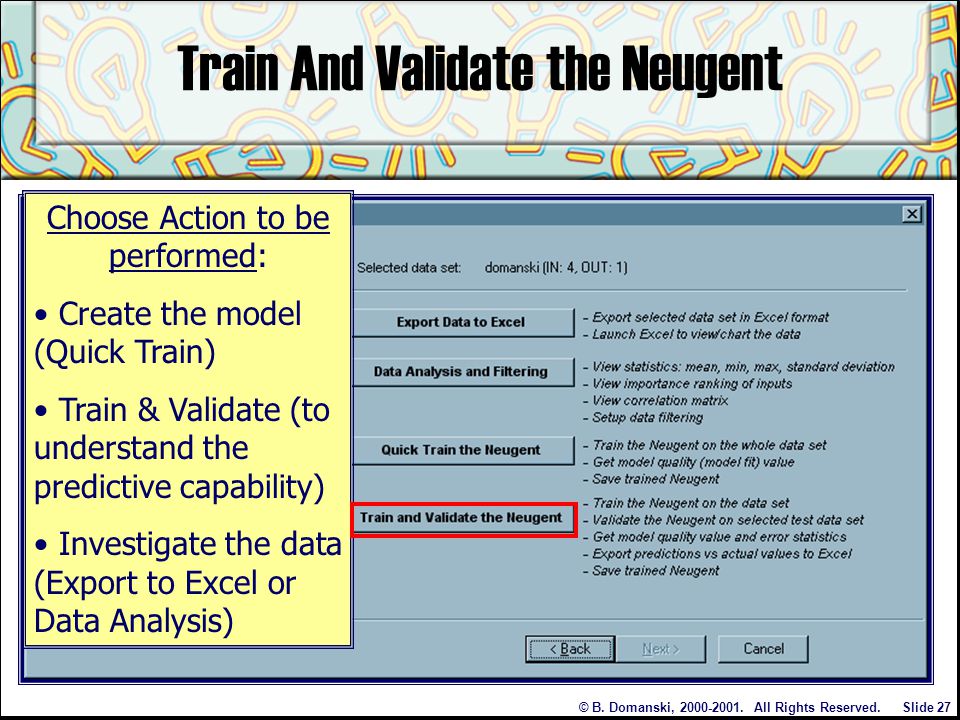 Train And Validate the Neugent

Choose Action to be performed:

• Create the model (Quick Train)

• Train & Validate (to understand the predictive capability)

• Investigate the data (Export to Excel or Data Analysis)

Selected data set: domanski (IN: 4, OUT: 1)

Export Data to Excel
- Export selected data set in Excel format
- Launch Excel to view/chart the data

Data Analysis and Filtering
- View statistics: mean, min, max, standard deviation
- View importance ranking of inputs
- View correlation matrix
- Setup data filtering

Quick Train the Neugent
- Train the Neugent on the whole data set
- Get model quality (model fit) value
- Save trained Neugent

Train and Validate the Neugent
- Train the Neugent on the data set
- Validate the Neugent on selected test data set
- Get model quality value and error statistics
- Export predictions vs actual values to Excel
- Save trained Neugent

< Back
Next >
Cancel

© B. Domanski, 2000-2001. All Rights Reserved. Slide 27